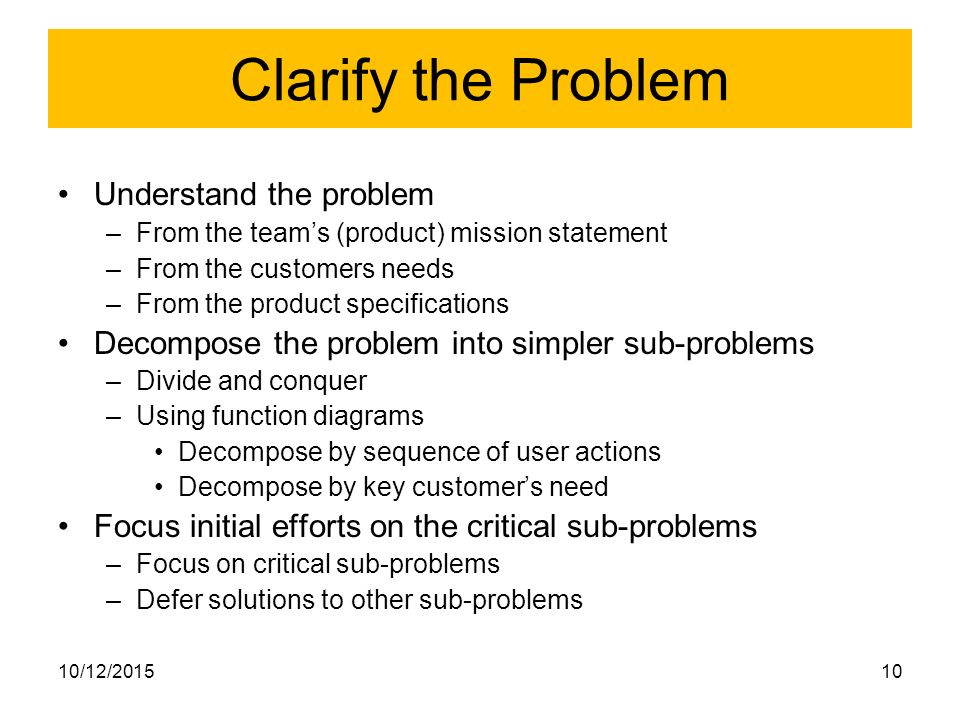 Clarify the Problem

• Understand the problem
– From the team’s (product) mission statement
– From the customers needs
– From the product specifications
• Decompose the problem into simpler sub-problems
– Divide and conquer
– Using function diagrams
• Decompose by sequence of user actions
• Decompose by key customer’s need
• Focus initial efforts on the critical sub-problems
– Focus on critical sub-problems
– Defer solutions to other sub-problems

10/12/2015

10